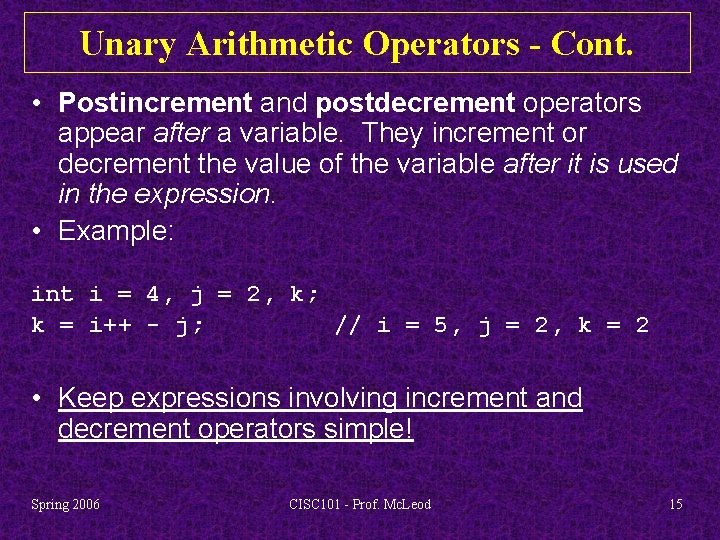 Unary Arithmetic Operators - Cont.

• Postincrement and postdecrement operators appear after a variable. They increment or decrement the value of the variable after it is used in the expression.

• Example:

int i = 4, j = 2, k;
k = i++ - j;          // i = 5, j = 2, k = 2

• Keep expressions involving increment and decrement operators simple!

Spring 2006    CISC101 - Prof. McLeod    15